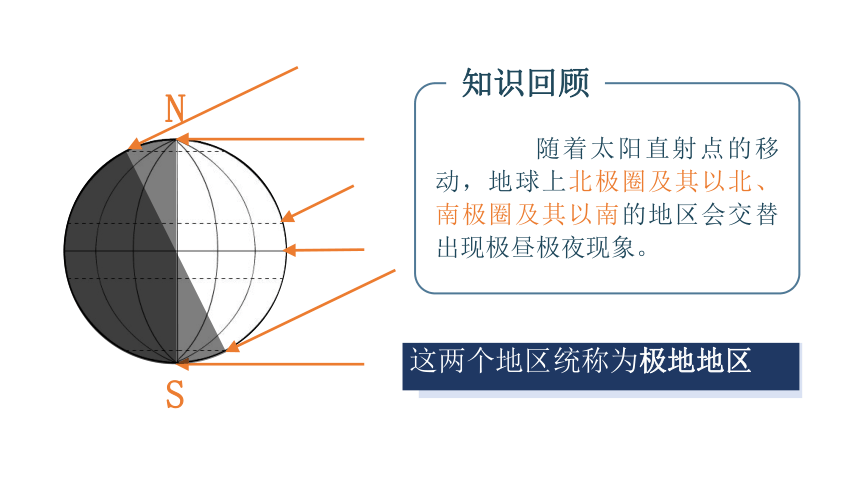 N

S

知识回顾

随着太阳直射点的移动，地球上北极圈及其以北、南极圈及其以南的地区会交替出现极昼极夜现象。

这两个地区统称为极地地区